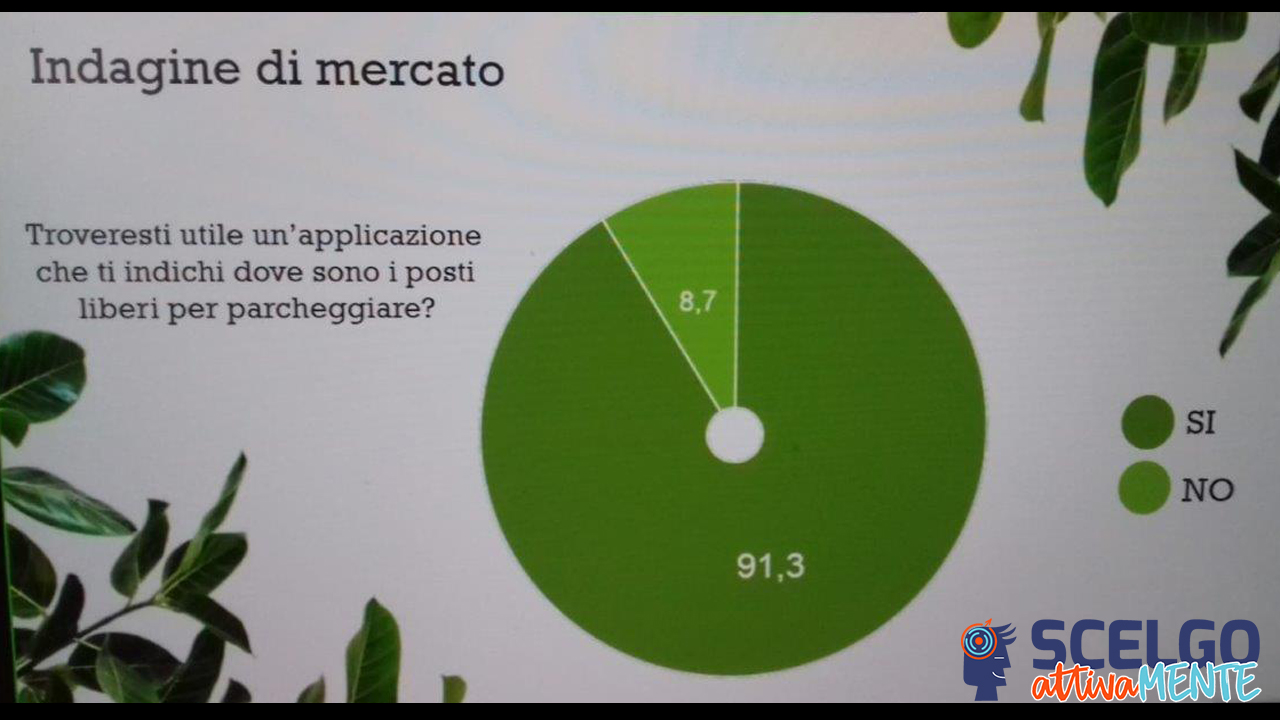 Indagine di mercato

Troveresti utile un'applicazione che ti indichi dove sono i posti liberi per parcheggiare?

8,7

91,3

SI

NO

SCELGO attivaMENTE